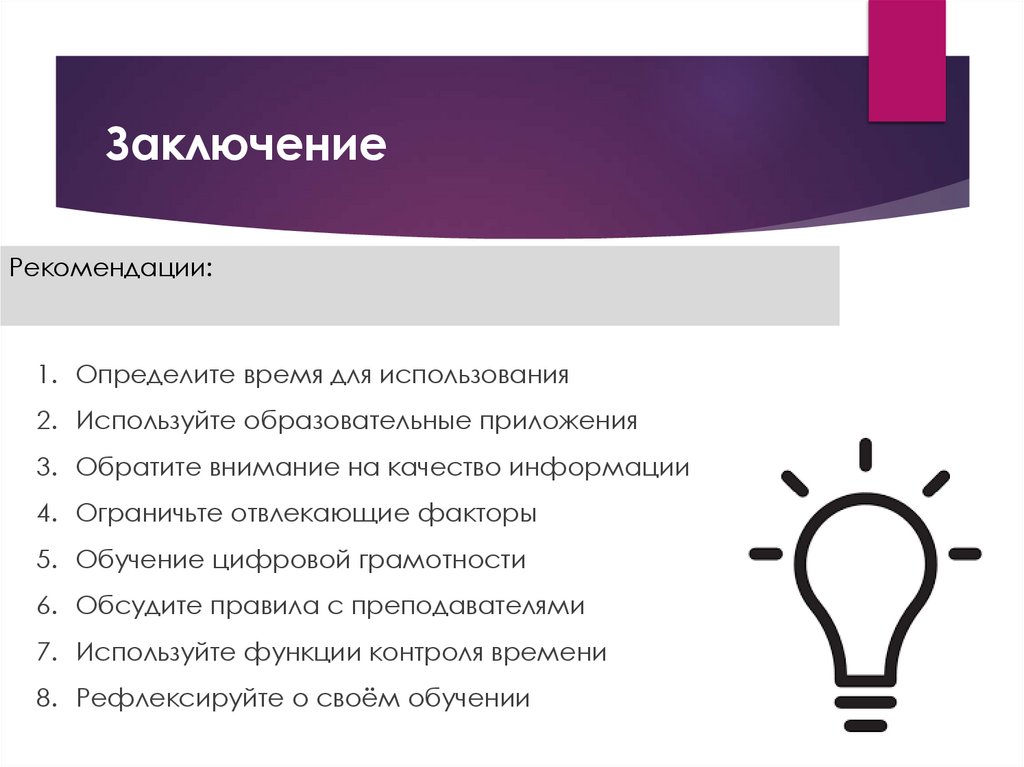 Заключение

Рекомендации:

1. Определите время для использования
2. Используйте образовательные приложения
3. Обратите внимание на качество информации
4. Ограничьте отвлекающие факторы
5. Обучение цифровой грамотности
6. Обсудите правила с преподавателями
7. Используйте функции контроля времени
8. Рефлексируйте о своём обучении